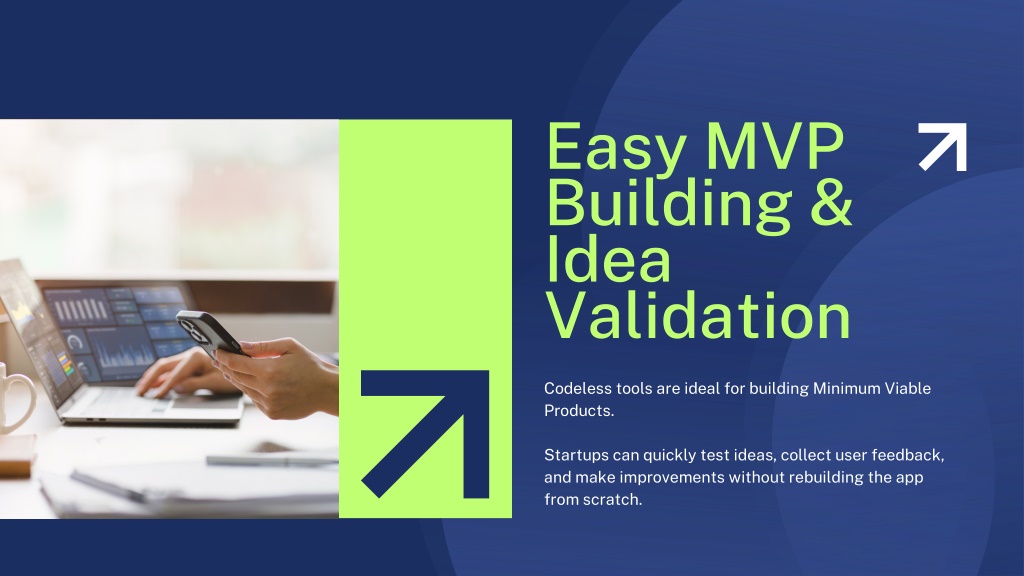 Easy MVP Building & Idea Validation

Codeless tools are ideal for building Minimum Viable Products.

Startups can quickly test ideas, collect user feedback, and make improvements without rebuilding the app from scratch.